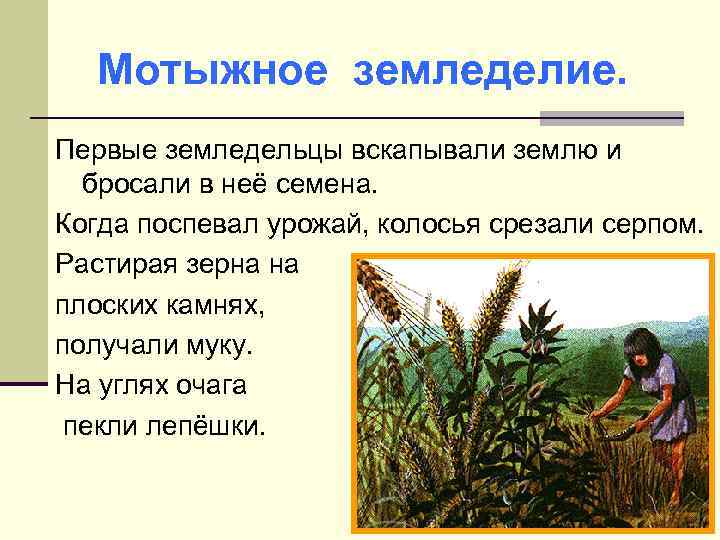 Мотыжное земледелие.

Первые земледельцы вскапывали землю и бросали в неё семена.

Когда поспевал урожай, колосья срезали серпом.

Растирая зерна на плоских камнях, получали муку.

На углях очага пекли лепёшки.